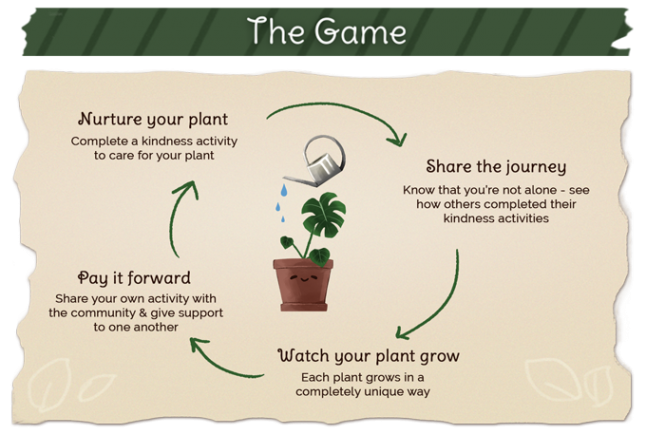 The Game

Nurture your plant
Complete a kindness activity to care for your plant

Share the journey
Know that you're not alone - see how others completed their kindness activities

Watch your plant grow
Each plant grows in a completely unique way

Pay it forward
Share your own activity with the community & give support to one another